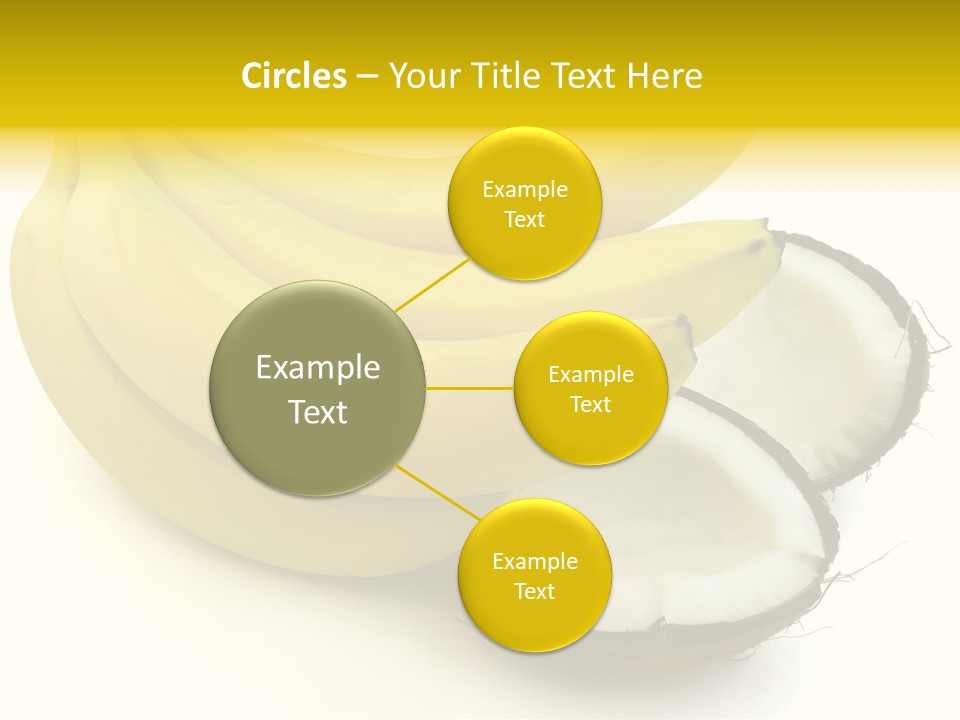 Circles – Your Title Text Here

Example Text

Example Text

Example Text

Example Text